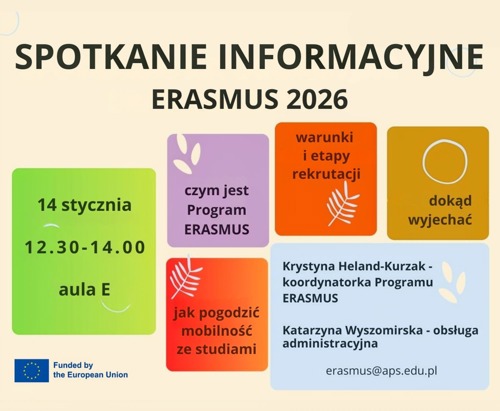 SPOTKANIE INFORMACYJNE
ERASMUS 2026

14 stycznia

12.30-14.00

aula E

czym jest Program ERASMUS

warunki i etapy rekrutacji

dokąd wyjechać

jak pogodzić mobilność ze studiami

Krystyna Heland-Kurzak - koordynatorka Programu ERASMUS

Katarzyna Wyszomirska - obsługa administracyjna

erasmus@aps.edu.pl

Funded by the European Union